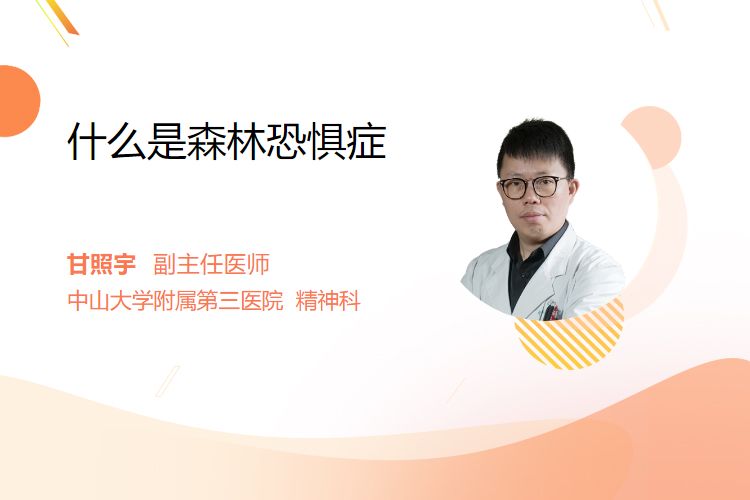 什么是森林恐惧症

甘照宇 副主任医师
中山大学附属第三医院 精神科